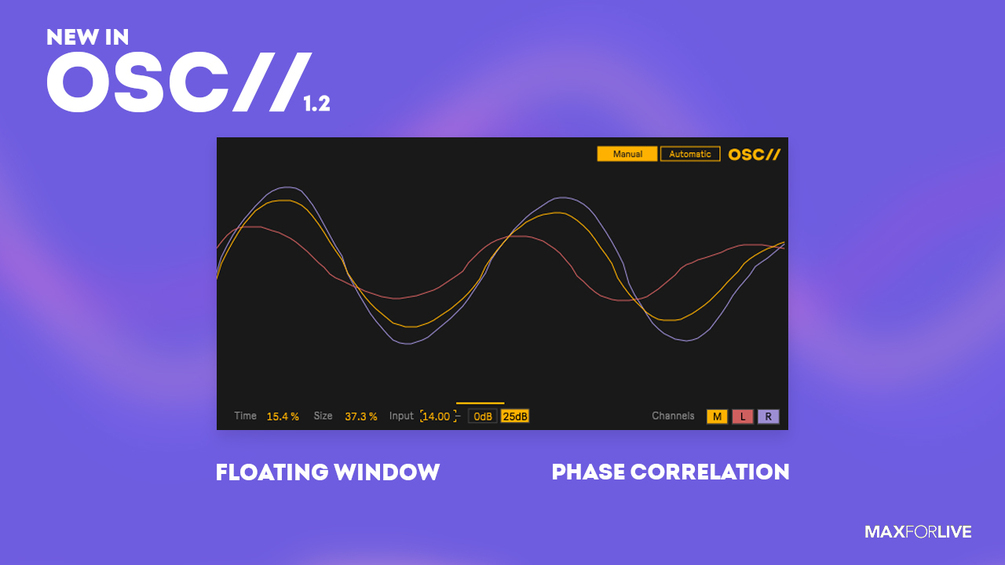 NEW IN
OSC// 1.2

Manual Automatic OSC//

Time 15.4 % Size 37.3 % Input 14.00 0dB 25dB Channels M L R

FLOATING WINDOW

PHASE CORRELATION

MAXFORLIVE